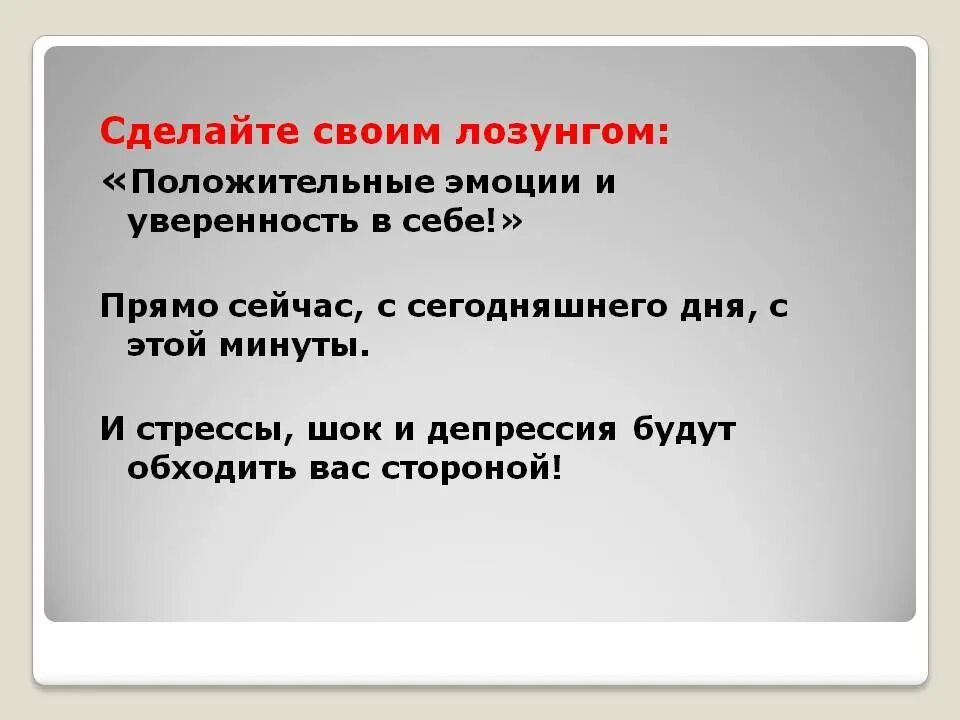 Сделайте своим лозунгом:

«Положительные эмоции и уверенность в себе!»

Прямо сейчас, с сегодняшнего дня, с этой минуты.

И стрессы, шок и депрессия будут обходить вас стороной!